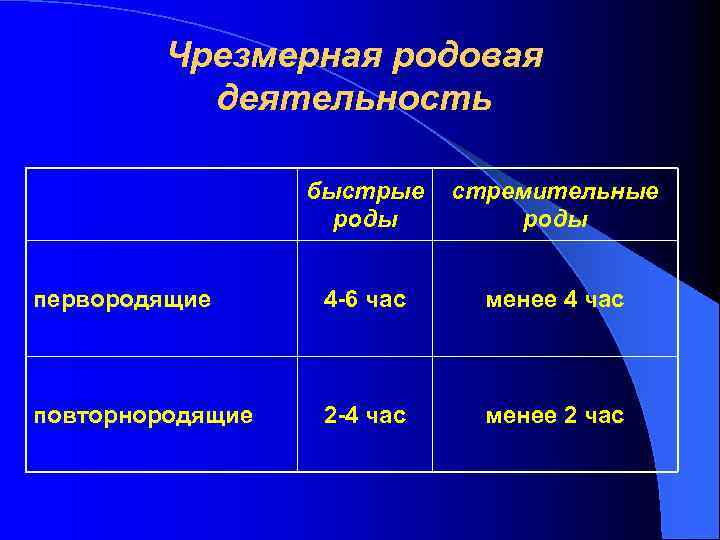 Чрезмерная родовая деятельность

| | быстрые роды | стремительные роды |
|---|---|---|
| первородящие | 4-6 час | менее 4 час |
| повторнородящие | 2-4 час | менее 2 час |